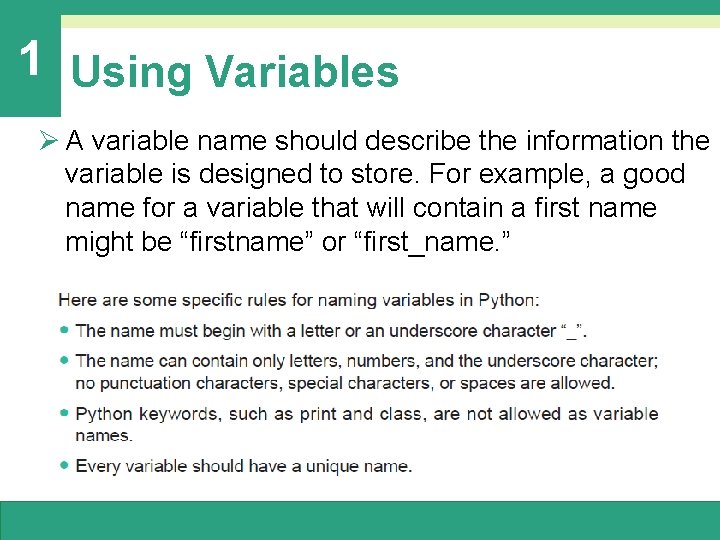 1 Using Variables

➢ A variable name should describe the information the variable is designed to store. For example, a good name for a variable that will contain a first name might be “firstname” or “first_name.”

Here are some specific rules for naming variables in Python:

• The name must begin with a letter or an underscore character “_”.

• The name can contain only letters, numbers, and the underscore character; no punctuation characters, special characters, or spaces are allowed.

• Python keywords, such as print and class, are not allowed as variable names.

• Every variable should have a unique name.